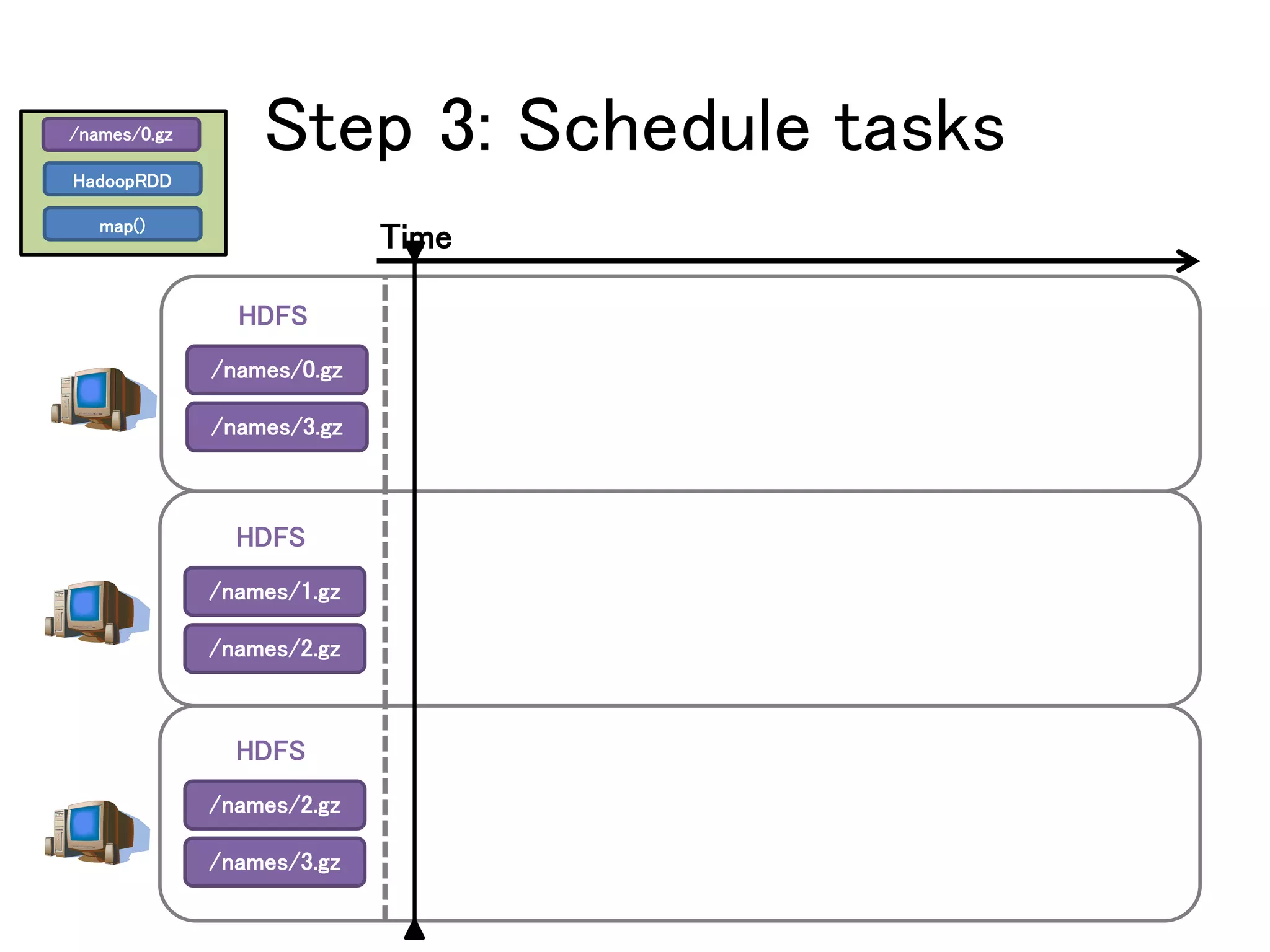 /names/0.gz
HadoopRDD
map()

Step 3: Schedule tasks

Time

HDFS
/names/0.gz
/names/3.gz

HDFS
/names/1.gz
/names/2.gz

HDFS
/names/2.gz
/names/3.gz